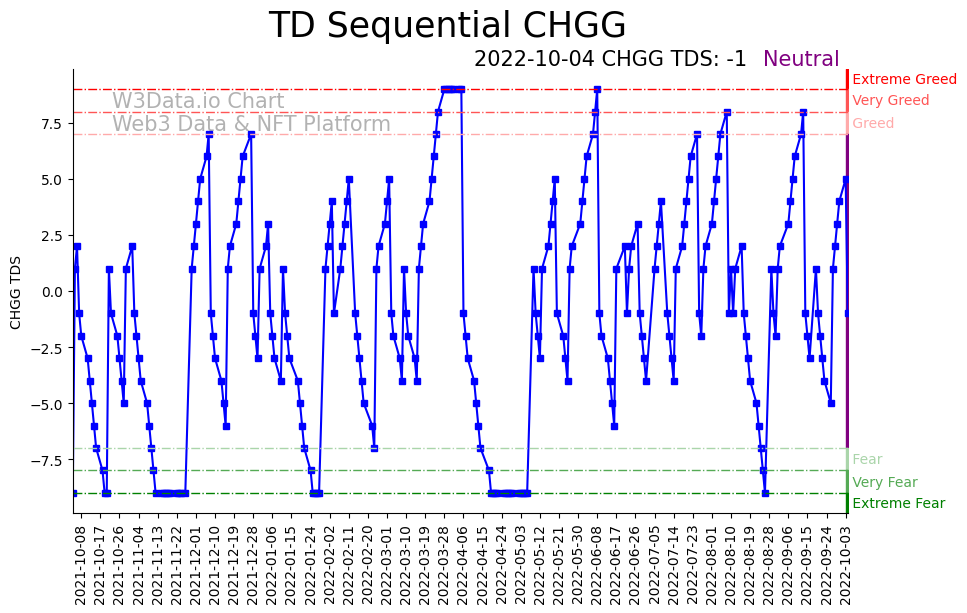 TD Sequential CHGG

2022-10-04 CHGG TDS: -1 Neutral

W3Data.io Chart
Web3 Data & NFT Platform

Extreme Greed
Very Greed
Greed
Fear
Very Fear
Extreme Fear

CHGG TDS

7.5
5.0
2.5
0.0
−2.5
−5.0
−7.5

2021-10-08
2021-10-17
2021-10-26
2021-11-04
2021-11-13
2021-11-22
2021-12-01
2021-12-10
2021-12-19
2021-12-28
2022-01-06
2022-01-15
2022-01-24
2022-02-02
2022-02-11
2022-02-20
2022-03-01
2022-03-10
2022-03-19
2022-03-28
2022-04-06
2022-04-15
2022-04-24
2022-05-03
2022-05-12
2022-05-21
2022-05-30
2022-06-08
2022-06-17
2022-06-26
2022-07-05
2022-07-14
2022-07-23
2022-08-01
2022-08-10
2022-08-19
2022-08-28
2022-09-06
2022-09-15
2022-09-24
2022-10-03